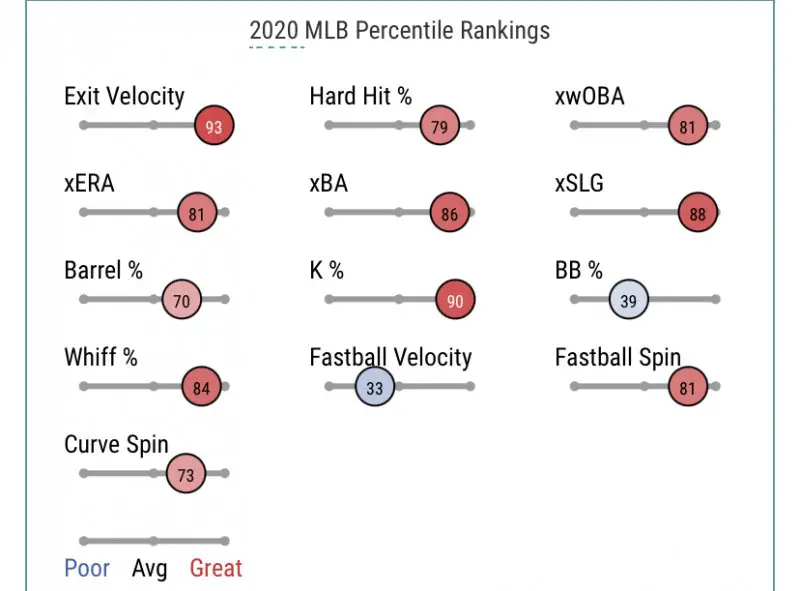 2020 MLB Percentile Rankings

Exit Velocity
93

Hard Hit %
79

xwOBA
81

xERA
81

xBA
86

xSLG
88

Barrel %
70

K %
90

BB %
39

Whiff %
84

Fastball Velocity
33

Fastball Spin
81

Curve Spin
73

Poor Avg Great